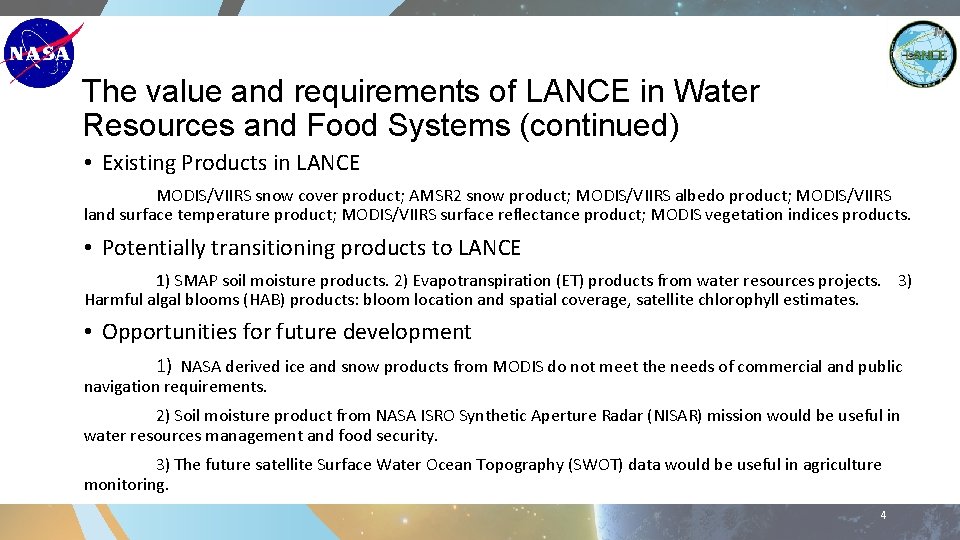 NASA

LANCE

The value and requirements of LANCE in Water Resources and Food Systems (continued)

• Existing Products in LANCE

MODIS/VIIRS snow cover product; AMSR2 snow product; MODIS/VIIRS albedo product; MODIS/VIIRS land surface temperature product; MODIS/VIIRS surface reflectance product; MODIS vegetation indices products.

• Potentially transitioning products to LANCE

1) SMAP soil moisture products. 2) Evapotranspiration (ET) products from water resources projects. 3) Harmful algal blooms (HAB) products: bloom location and spatial coverage, satellite chlorophyll estimates.

• Opportunities for future development

1) NASA derived ice and snow products from MODIS do not meet the needs of commercial and public navigation requirements.

2) Soil moisture product from NASA ISRO Synthetic Aperture Radar (NISAR) mission would be useful in water resources management and food security.

3) The future satellite Surface Water Ocean Topography (SWOT) data would be useful in agriculture monitoring.

4